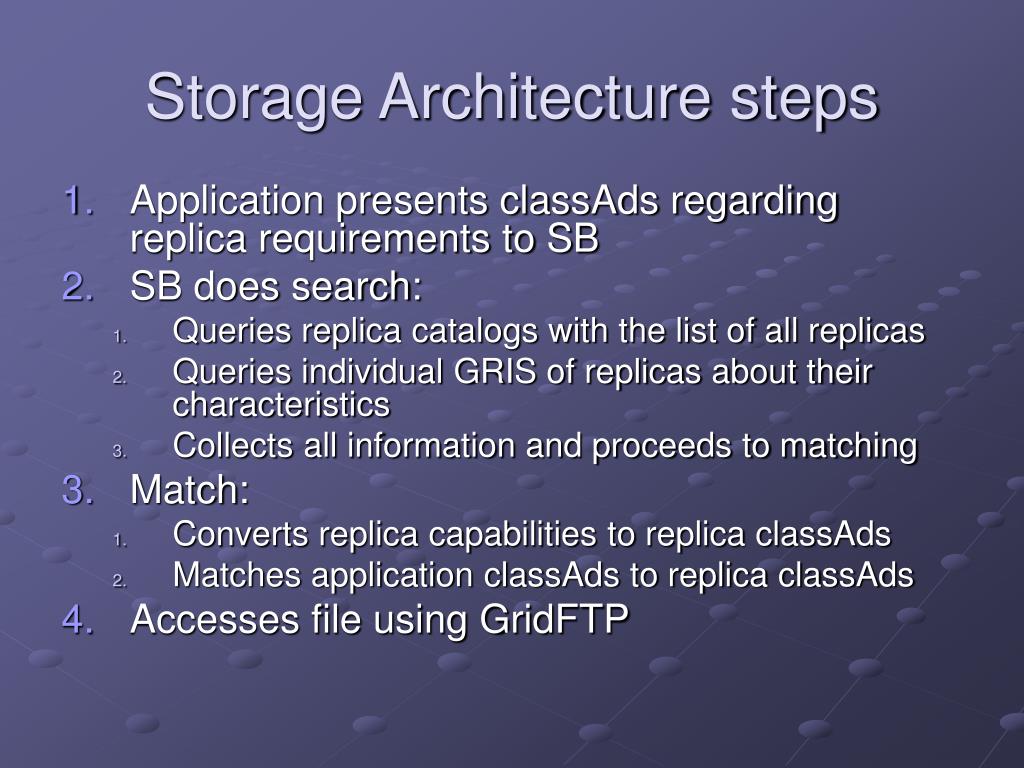 Storage Architecture steps

1. Application presents classAds regarding replica requirements to SB
2. SB does search:
   1. Queries replica catalogs with the list of all replicas
   2. Queries individual GRIS of replicas about their characteristics
   3. Collects all information and proceeds to matching
3. Match:
   1. Converts replica capabilities to replica classAds
   2. Matches application classAds to replica classAds
4. Accesses file using GridFTP